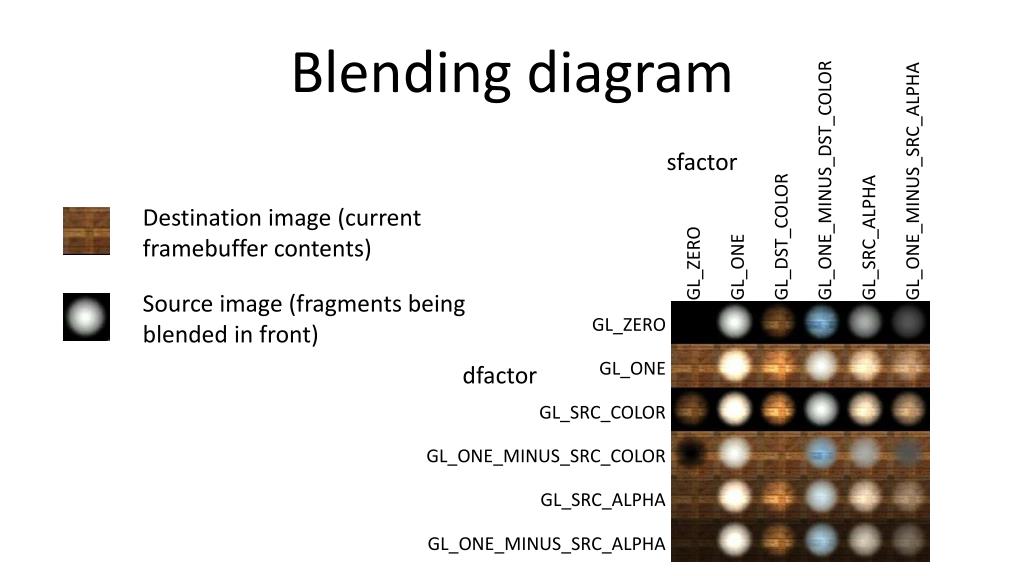 Blending diagram

Destination image (current framebuffer contents)

Source image (fragments being blended in front)

sfactor

GL_ZERO
GL_ONE
GL_DST_COLOR
GL_ONE_MINUS_DST_COLOR
GL_SRC_ALPHA
GL_ONE_MINUS_SRC_ALPHA

dfactor

GL_ZERO
GL_ONE
GL_SRC_COLOR
GL_ONE_MINUS_SRC_COLOR
GL_SRC_ALPHA
GL_ONE_MINUS_SRC_ALPHA